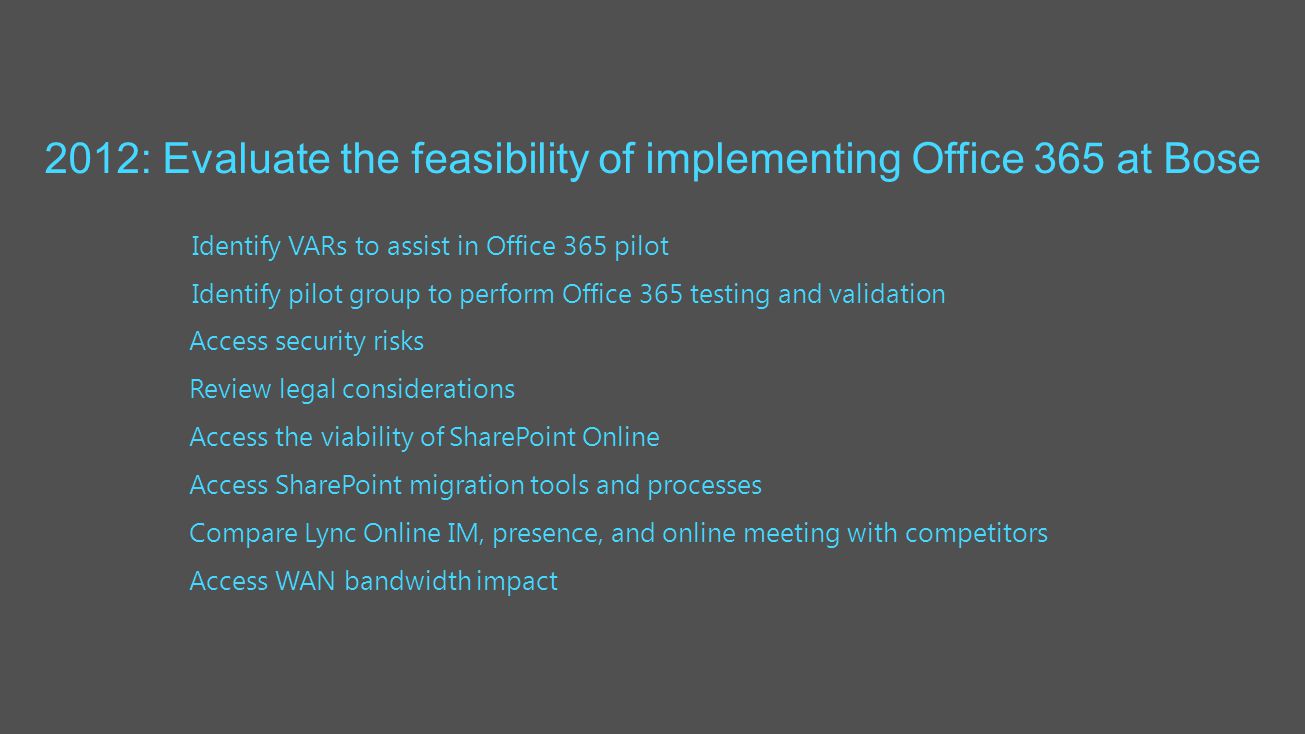 2012: Evaluate the feasibility of implementing Office 365 at Bose

Identify VARs to assist in Office 365 pilot

Identify pilot group to perform Office 365 testing and validation

Access security risks

Review legal considerations

Access the viability of SharePoint Online

Access SharePoint migration tools and processes

Compare Lync Online IM, presence, and online meeting with competitors

Access WAN bandwidth impact